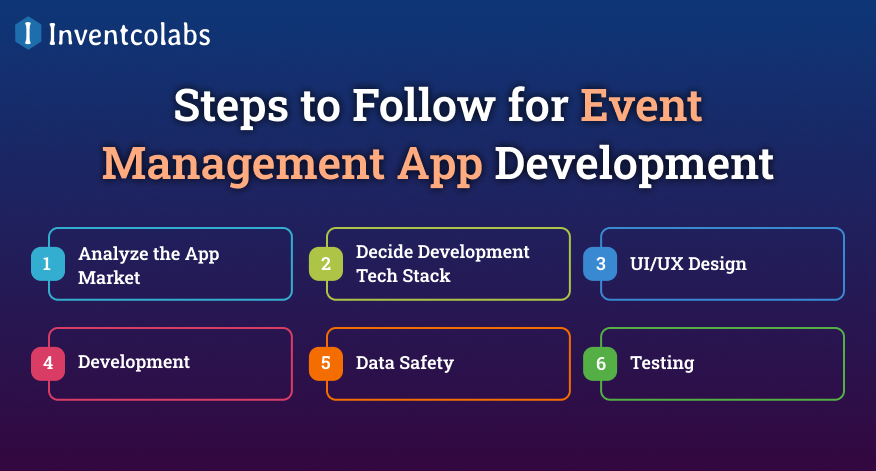 Inventcolabs

Steps to Follow for Event Management App Development

1 Analyze the App Market

2 Decide Development Tech Stack

3 UI/UX Design

4 Development

5 Data Safety

6 Testing